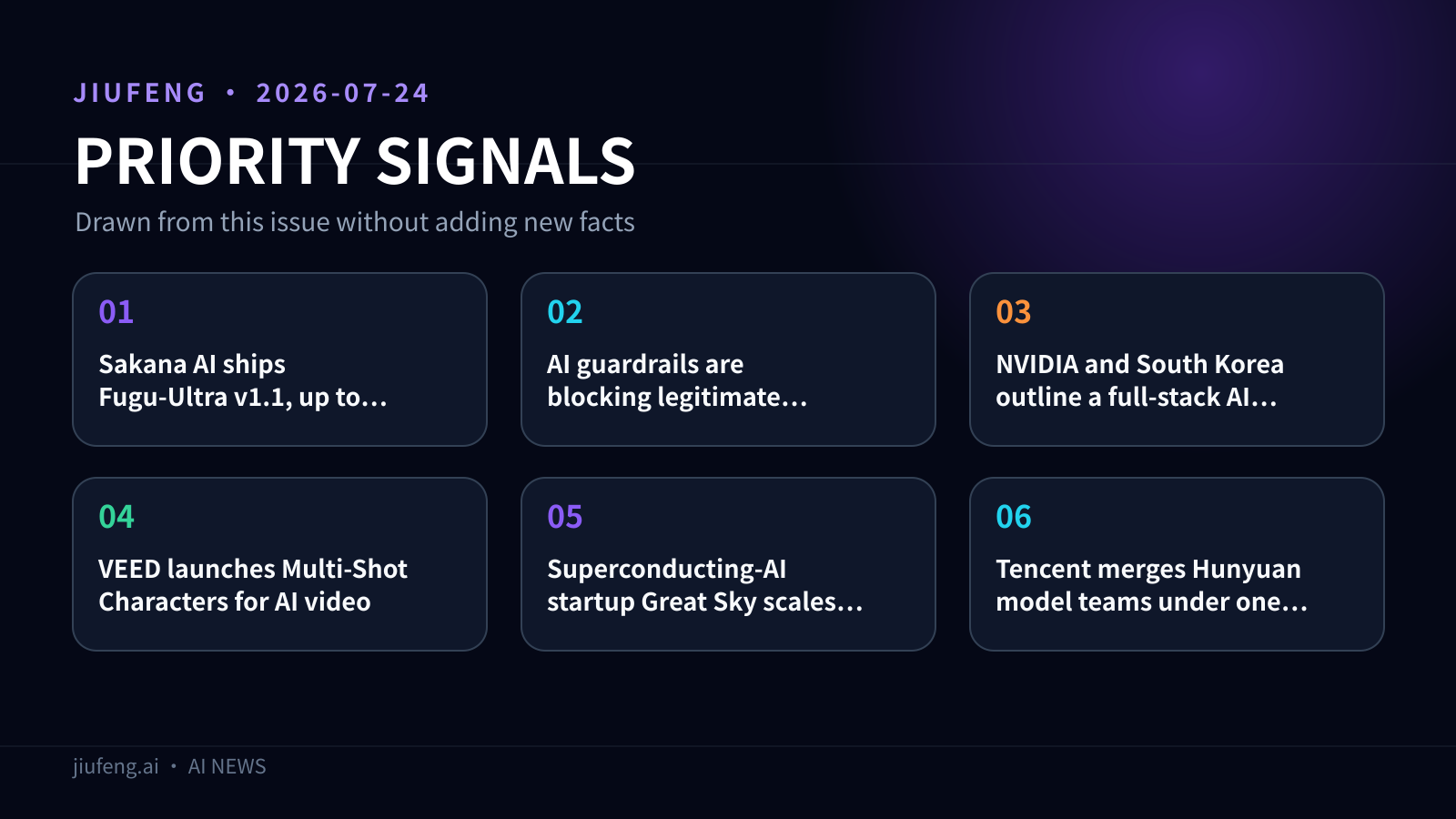 JIUFENG • 2026-07-24

PRIORITY SIGNALS

Drawn from this issue without adding new facts

01
Sakana AI ships Fugu-Ultra v1.1, up to…

02
AI guardrails are blocking legitimate…

03
NVIDIA and South Korea outline a full-stack AI…

04
VEED launches Multi-Shot Characters for AI video

05
Superconducting-AI startup Great Sky scales…

06
Tencent merges Hunyuan model teams under one…

jiufeng.ai • AI NEWS